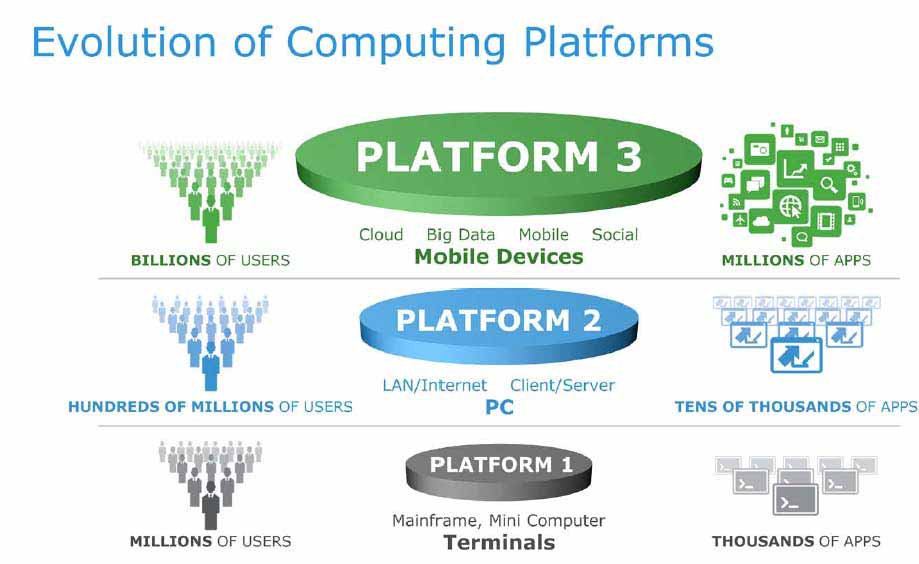 Evolution of Computing Platforms

BILLIONS OF USERS

PLATFORM 3

Cloud Big Data Mobile Social

Mobile Devices

MILLIONS OF APPS

HUNDREDS OF MILLIONS OF USERS

PLATFORM 2

LAN/Internet Client/Server

PC

TENS OF THOUSANDS OF APPS

MILLIONS OF USERS

PLATFORM 1

Mainframe, Mini Computer

Terminals

THOUSANDS OF APPS